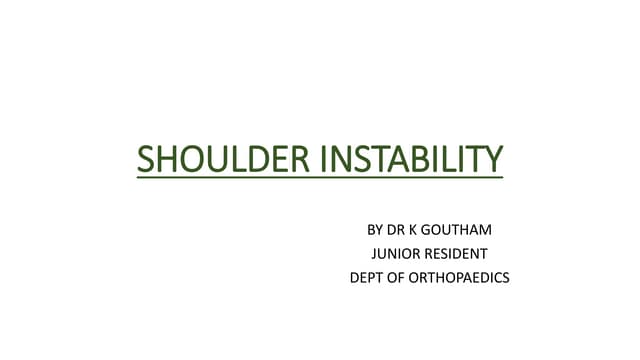 SHOULDER INSTABILITY

BY DR K GOUTHAM
JUNIOR RESIDENT
DEPT OF ORTHOPAEDICS